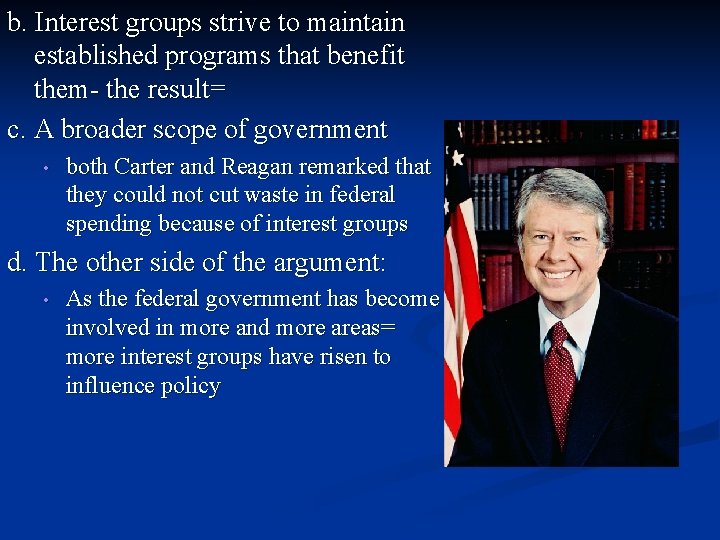 b. Interest groups strive to maintain established programs that benefit them- the result=

c. A broader scope of government

• both Carter and Reagan remarked that they could not cut waste in federal spending because of interest groups

d. The other side of the argument:

• As the federal government has become involved in more and more areas= more interest groups have risen to influence policy